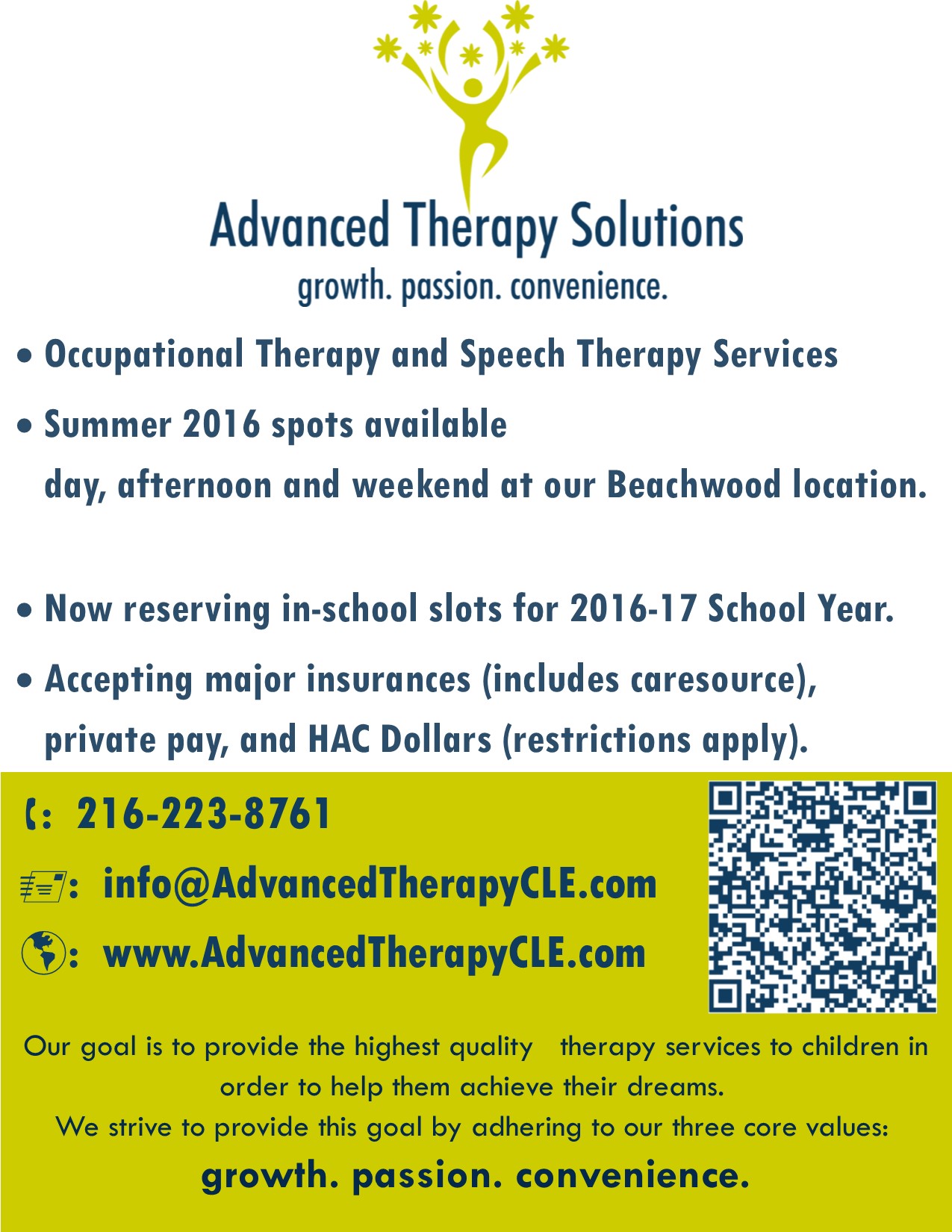 Advanced Therapy Solutions
growth. passion. convenience.

• Occupational Therapy and Speech Therapy Services

• Summer 2016 spots available
day, afternoon and weekend at our Beachwood location.

• Now reserving in-school slots for 2016-17 School Year.

• Accepting major insurances (includes caresource), private pay, and HAC Dollars (restrictions apply).

: 216-223-8761

: info@AdvancedTherapyCLE.com

: www.AdvancedTherapyCLE.com

Our goal is to provide the highest quality therapy services to children in order to help them achieve their dreams.
We strive to provide this goal by adhering to our three core values:
growth. passion. convenience.